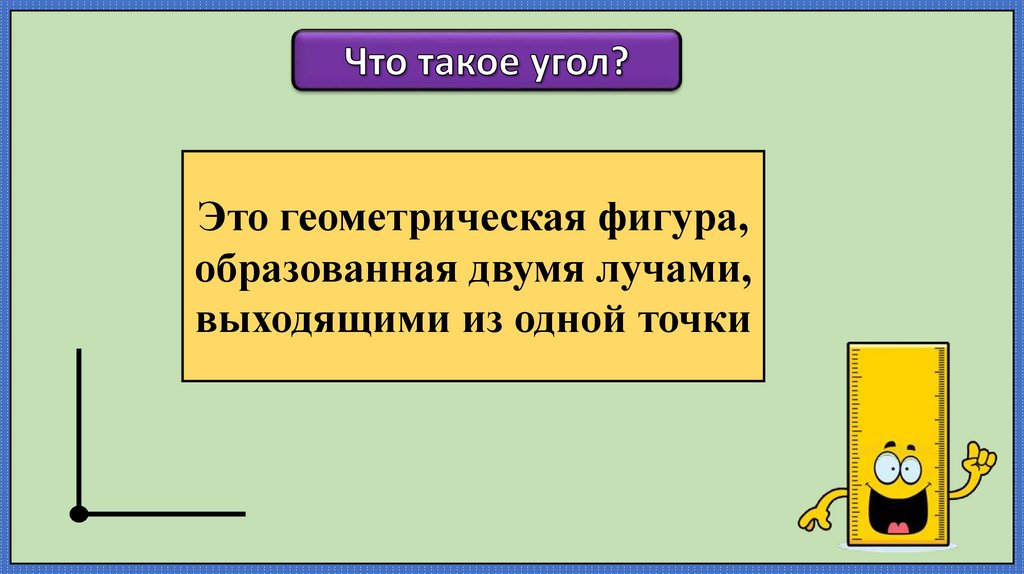 Что такое угол?

Это геометрическая фигура, образованная двумя лучами, выходящими из одной точки